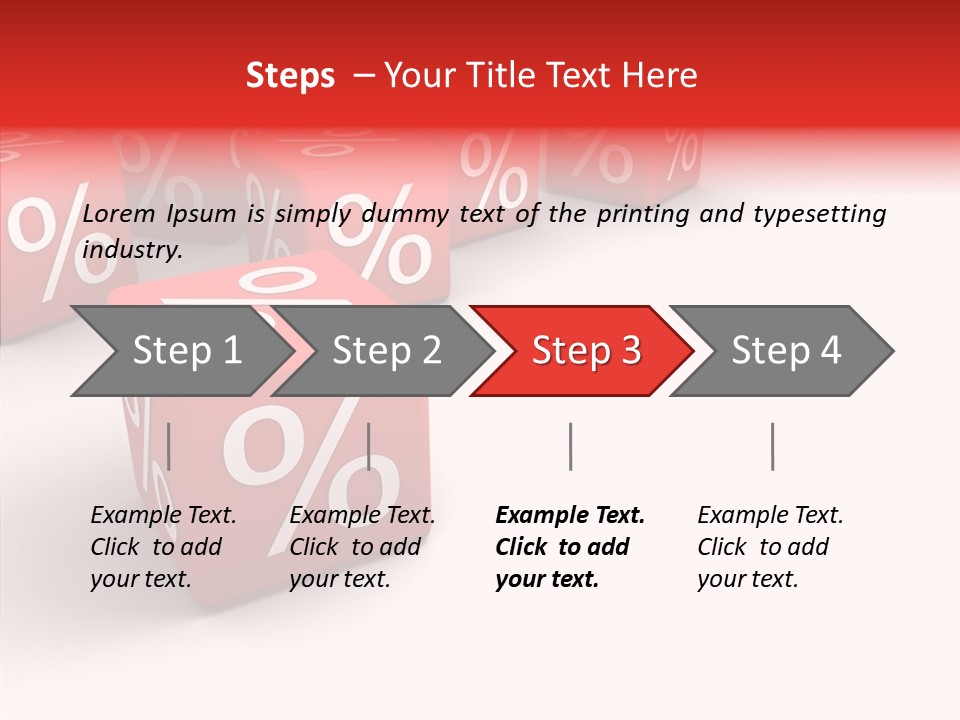 Steps – Your Title Text Here

Lorem Ipsum is simply dummy text of the printing and typesetting industry.

Step 1

Step 2

Step 3

Step 4

Example Text. Click to add your text.

Example Text. Click to add your text.

Example Text. Click to add your text.

Example Text. Click to add your text.